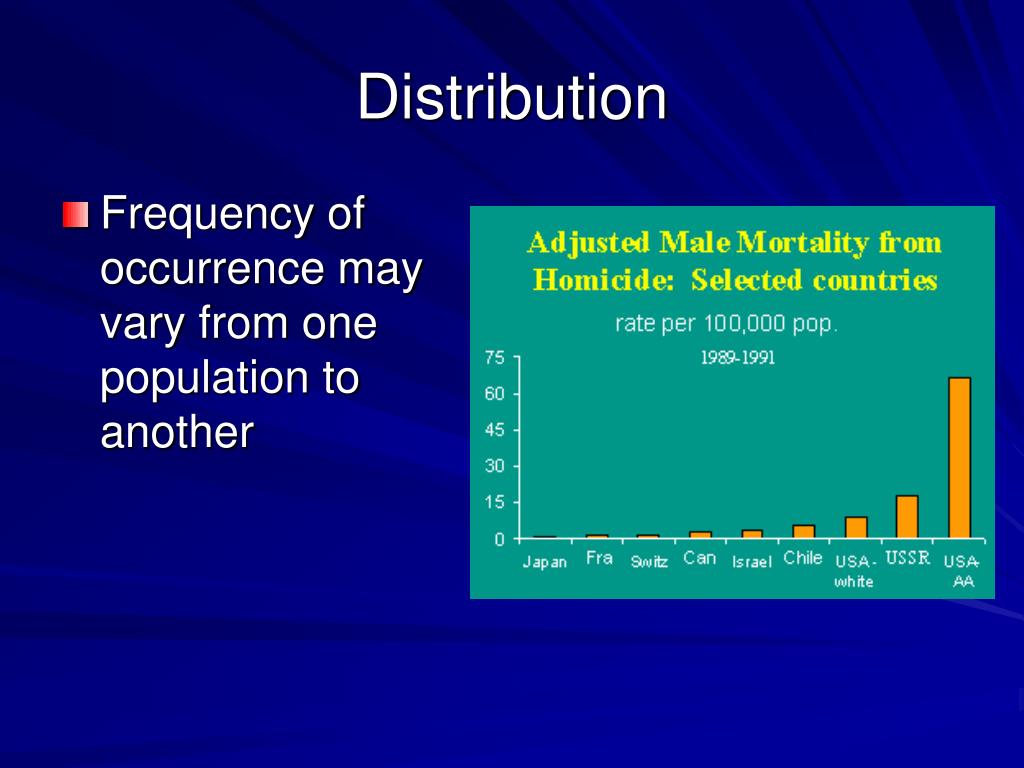 Distribution

Frequency of occurrence may vary from one population to another

Adjusted Male Mortality from Homicide: Selected countries

rate per 100,000 pop.

1989-1991

75
60
45
30
15
0

Japan
Fra
Switz
Can
Israel
Chile
USA-white
USSR
USA-AA